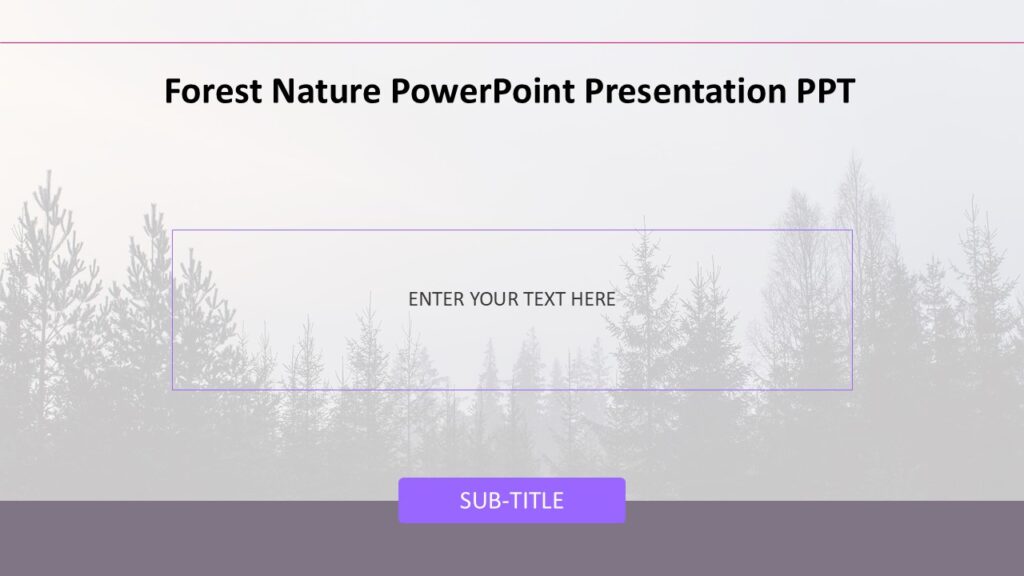 Forest Nature PowerPoint Presentation PPT

ENTER YOUR TEXT HERE

SUB-TITLE